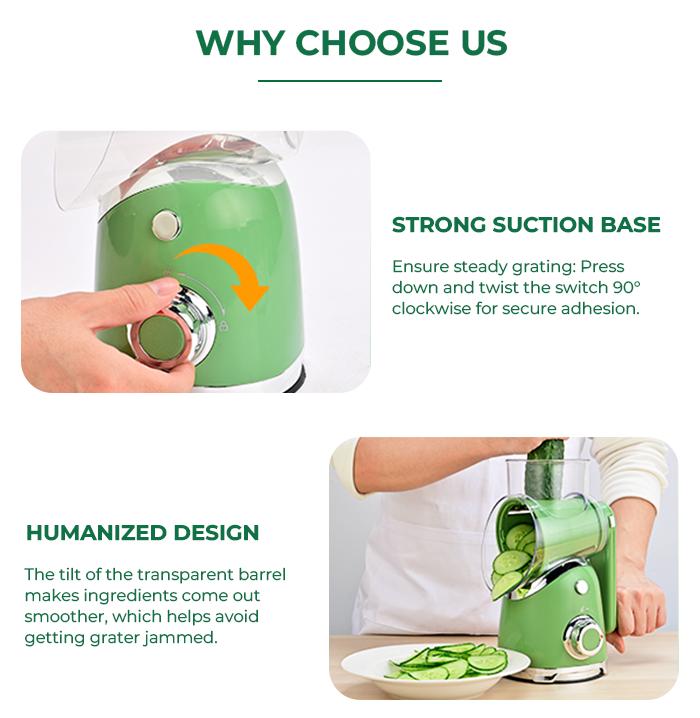 WHY CHOOSE US

STRONG SUCTION BASE

Ensure steady grating: Press down and twist the switch 90° clockwise for secure adhesion.

HUMANIZED DESIGN

The tilt of the transparent barrel makes ingredients come out smoother, which helps avoid getting grater jammed.